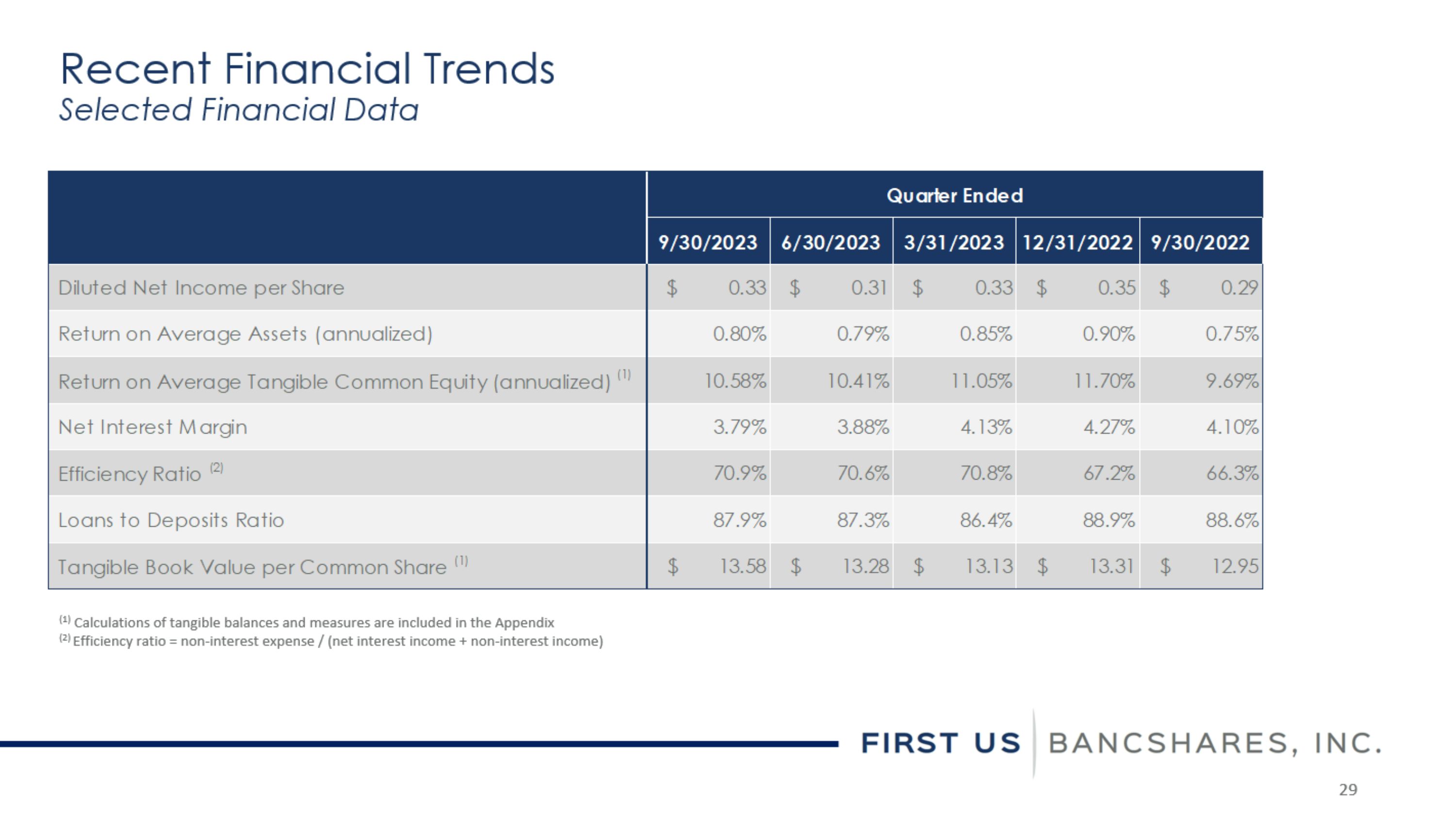 Recent Financial Trends
Selected Financial Data

| | Quarter Ended | | | | |
|---|---|---|---|---|---|
| | 9/30/2023 | 6/30/2023 | 3/31/2023 | 12/31/2022 | 9/30/2022 |
| Diluted Net Income per Share | \$ 0.33 | \$ 0.31 | \$ 0.33 | \$ 0.35 | \$ 0.29 |
| Return on Average Assets (annualized) | 0.80% | 0.79% | 0.85% | 0.90% | 0.75% |
| Return on Average Tangible Common Equity (annualized) $^{(1)}$ | 10.58% | 10.41% | 11.05% | 11.70% | 9.69% |
| Net Interest Margin | 3.79% | 3.88% | 4.13% | 4.27% | 4.10% |
| Efficiency Ratio $^{(2)}$ | 70.9% | 70.6% | 70.8% | 67.2% | 66.3% |
| Loans to Deposits Ratio | 87.9% | 87.3% | 86.4% | 88.9% | 88.6% |
| Tangible Book Value per Common Share $^{(1)}$ | \$ 13.58 | \$ 13.28 | \$ 13.13 | \$ 13.31 | \$ 12.95 |

$^{(1)}$ Calculations of tangible balances and measures are included in the Appendix
$^{(2)}$ Efficiency ratio = non-interest expense / (net interest income + non-interest income)

FIRST US BANCSHARES, INC.

29